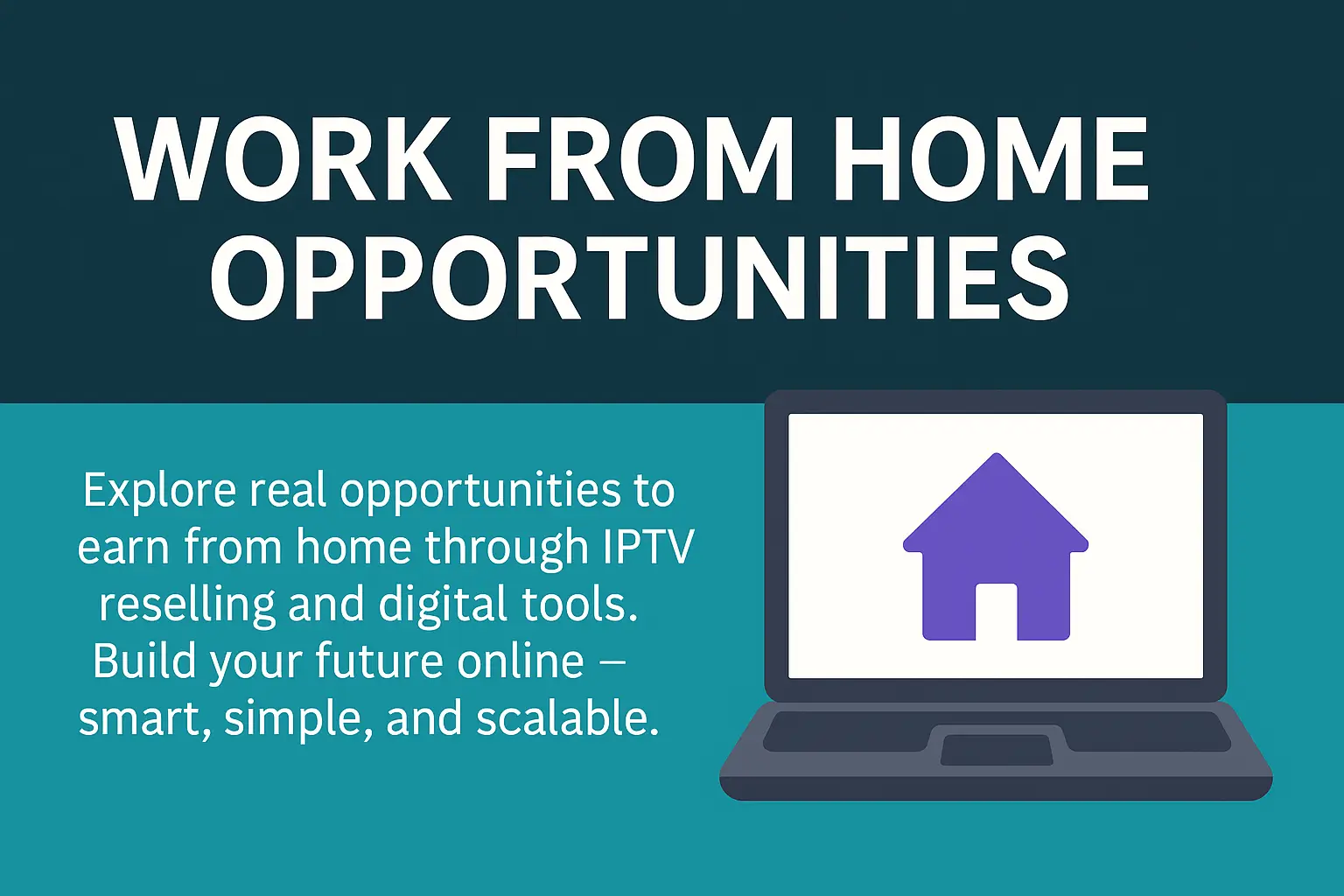 WORK FROM HOME OPPORTUNITIES

Explore real opportunities to earn from home through IPTV reselling and digital tools. Build your future online – smart, simple, and scalable.